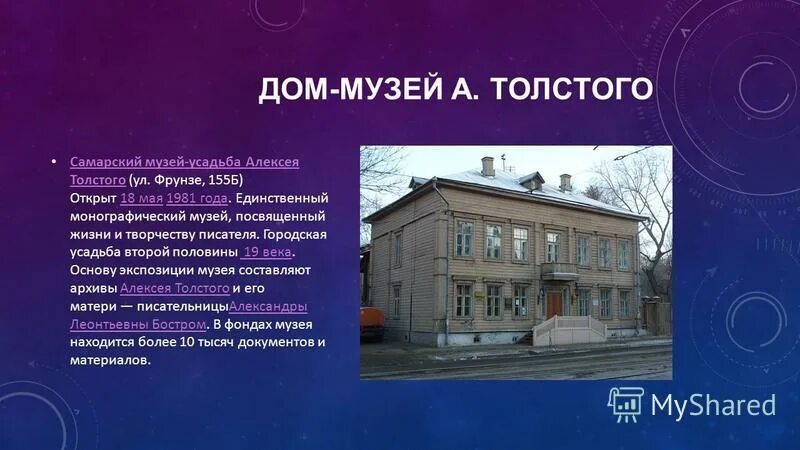 ДОМ-МУЗЕЙ А. ТОЛСТОГО

• Самарский музей-усадьба Алексея Толстого (ул. Фрунзе, 155Б) Открыт 18 мая 1981 года. Единственный монографический музей, посвященный жизни и творчеству писателя. Городская усадьба второй половины 19 века. Основу экспозиции музея составляют архивы Алексея Толстого и его матери — писательницыАлександры Леонтьевны Бостром. В фондах музея находится более 10 тысяч документов и материалов.

MyShared